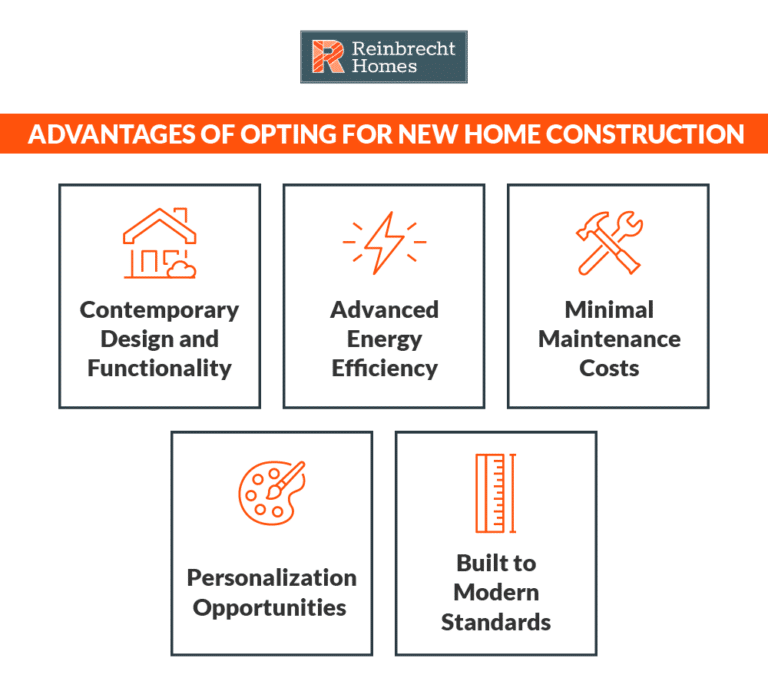 Reinbrecht Homes

ADVANTAGES OF OPTING FOR NEW HOME CONSTRUCTION

Contemporary Design and Functionality

Advanced Energy Efficiency

Minimal Maintenance Costs

Personalization Opportunities

Built to Modern Standards